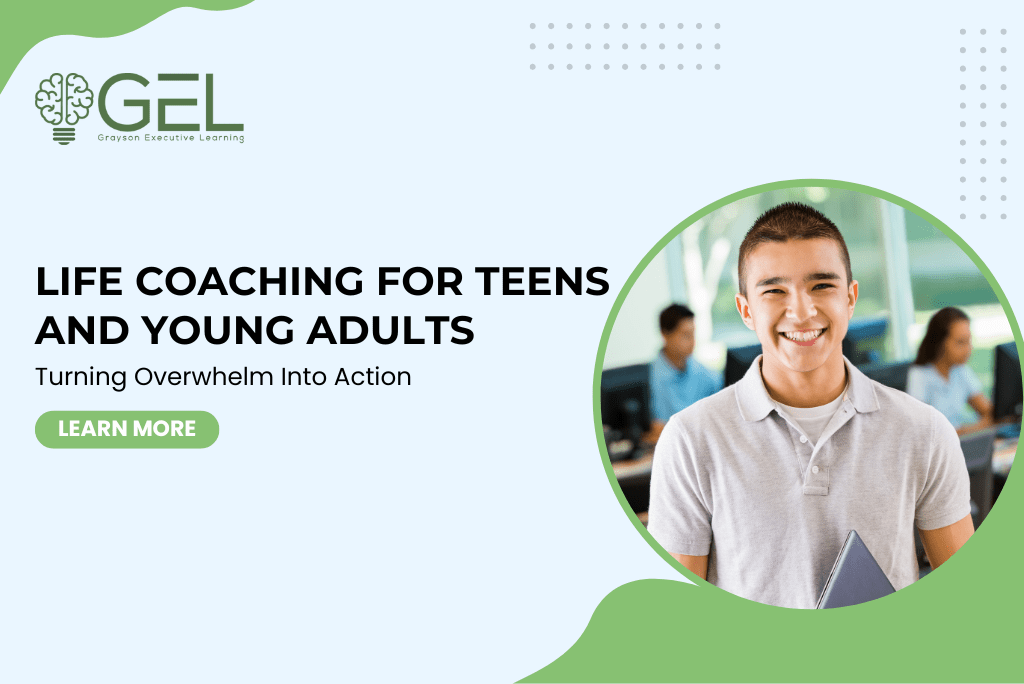 GEL
Grayson Executive Learning

LIFE COACHING FOR TEENS AND YOUNG ADULTS

Turning Overwhelm Into Action

LEARN MORE